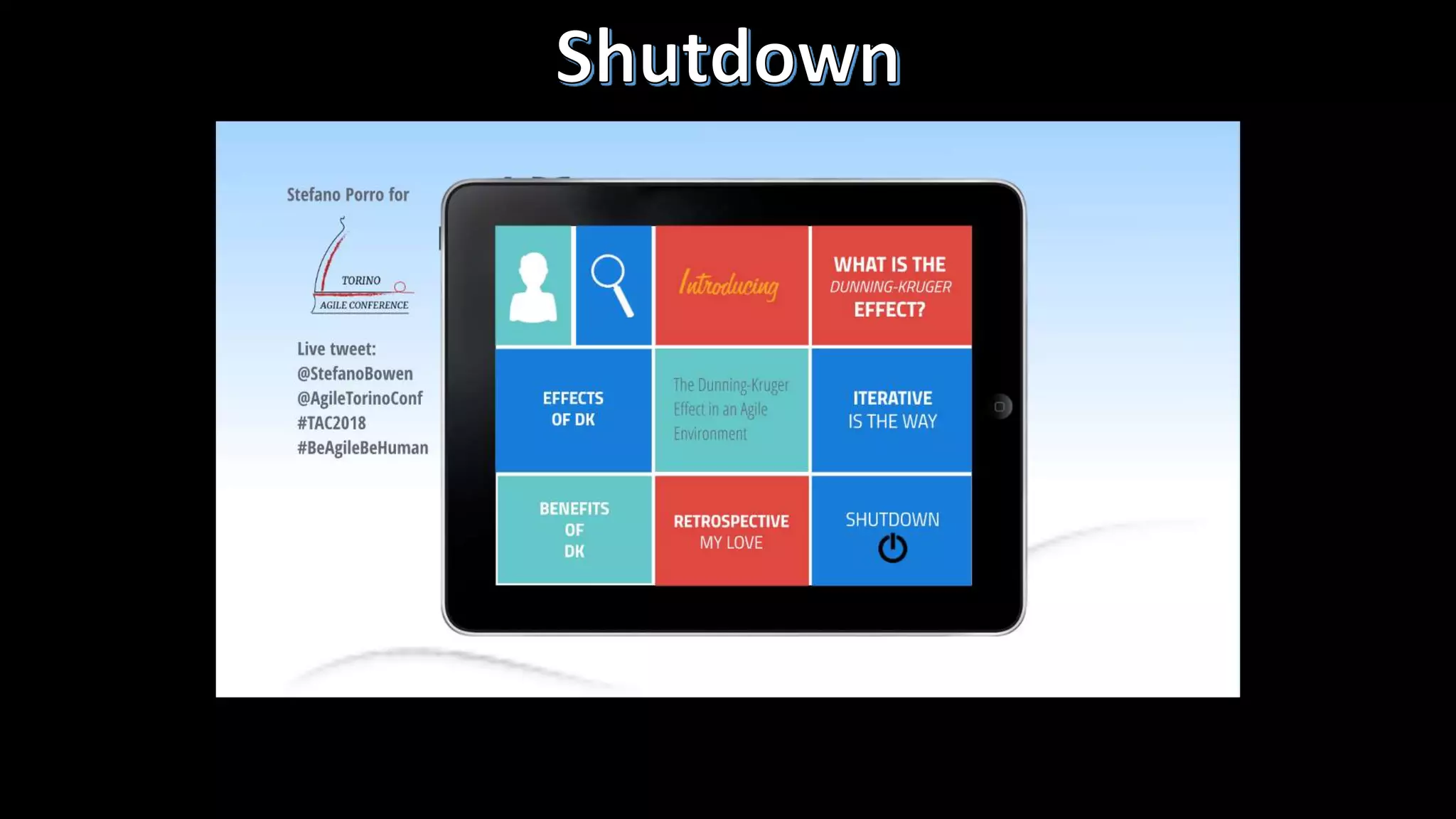 Shutdown

Stefano Porro for

TORINO
AGILE CONFERENCE

Live tweet:
@StefanoBowen
@AgileTorinoConf
#TAC2018
#BeAgileBeHuman

Introducing

WHAT IS THE
DUNNING-KRUGER
EFFECT?

EFFECTS
OF DK

The Dunning-Kruger Effect in an Agile Environment

ITERATIVE
IS THE WAY

BENEFITS
OF
DK

RETROSPECTIVE
MY LOVE

SHUTDOWN